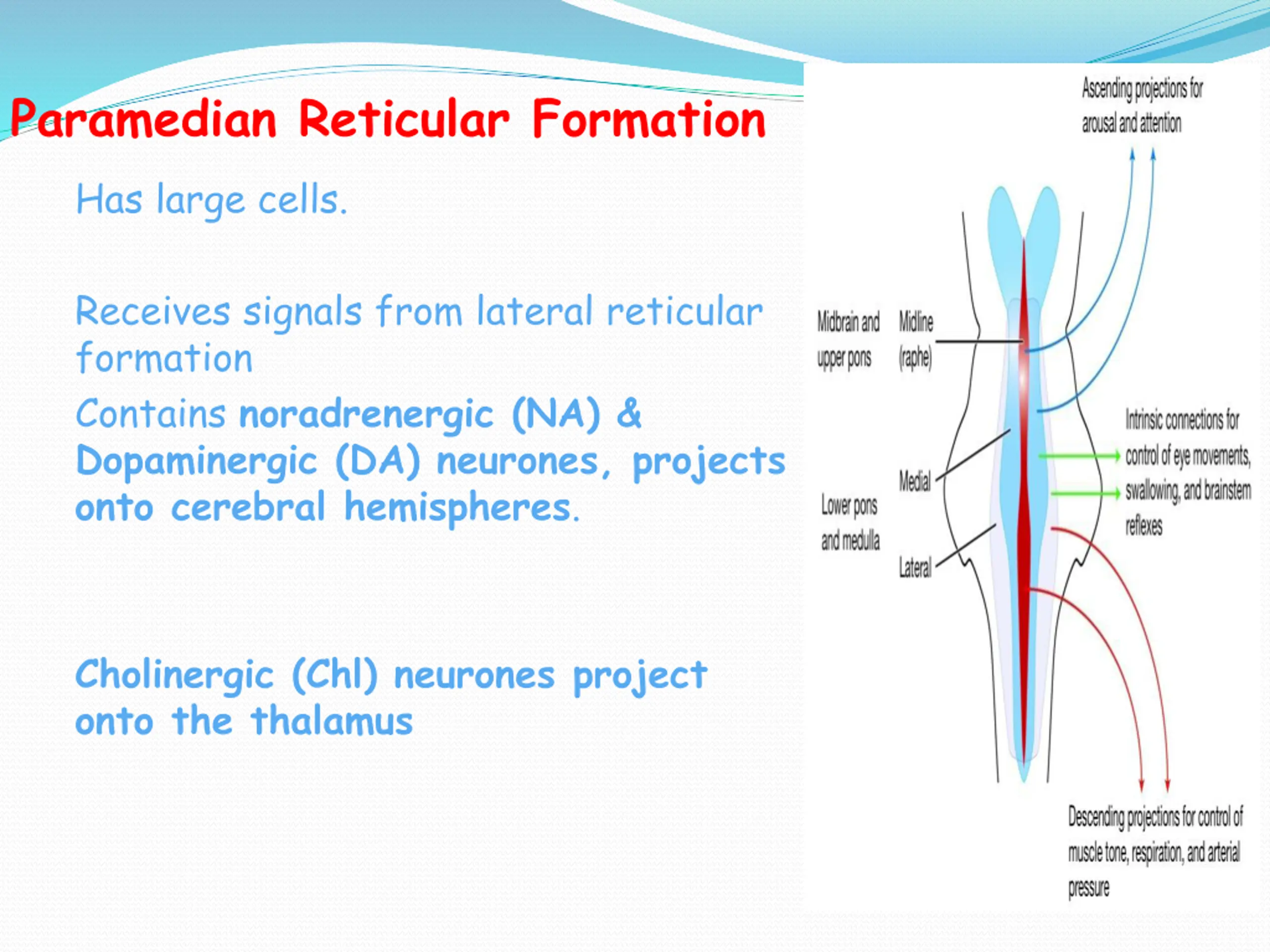 Paramedian Reticular Formation

Has large cells.

Receives signals from lateral reticular formation

Contains noradrenergic (NA) & Dopaminergic (DA) neurones, projects onto cerebral hemispheres.

Cholinergic (Chl) neurones project onto the thalamus

Ascending projections for arousal and attention

Midbrain and upper pons

Midline (raphe)

Medial

Lower pons and medulla

Lateral

Intrinsic connections for control of eye movements, swallowing, and brainstem reflexes

Descending projections for control of muscle tone, respiration, and arterial pressure